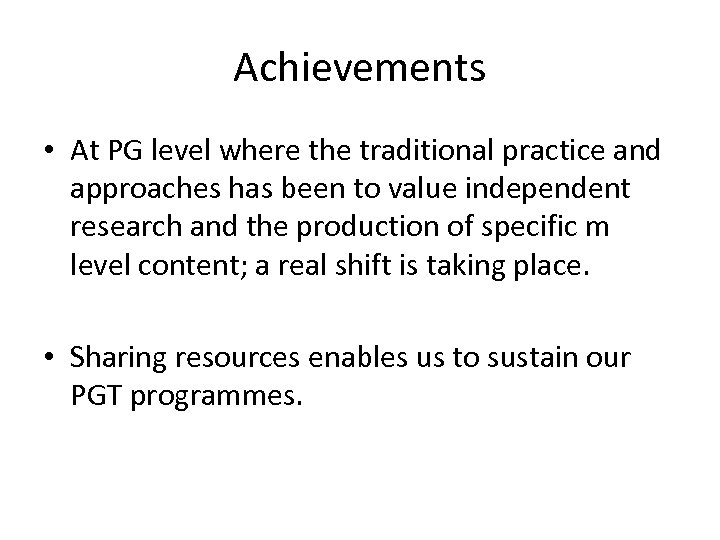 Achievements

• At PG level where the traditional practice and approaches has been to value independent research and the production of specific m level content; a real shift is taking place.

• Sharing resources enables us to sustain our PGT programmes.